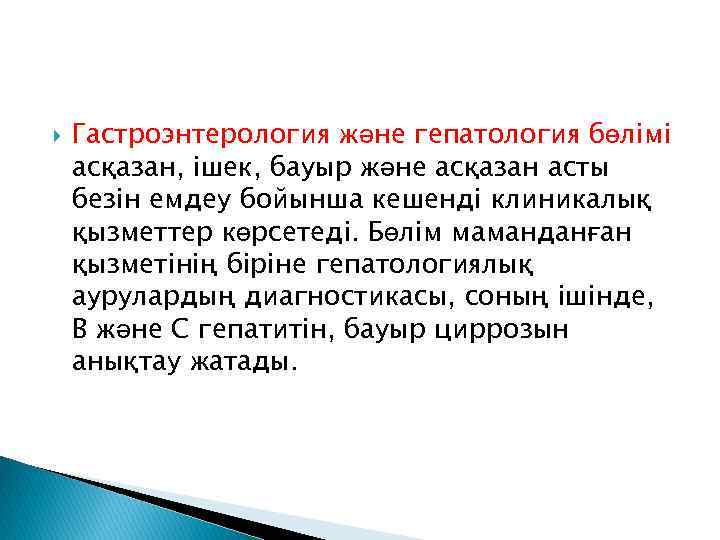 Гастроэнтерология және гепатология бөлімі асқазан, ішек, бауыр және асқазан асты безін емдеу бойынша кешенді клиникалық қызметтер көрсетеді. Бөлім маманданған қызметінің біріне гепатологиялық аурулардың диагностикасы, соның ішінде, В және С гепатитін, бауыр циррозын анықтау жатады.